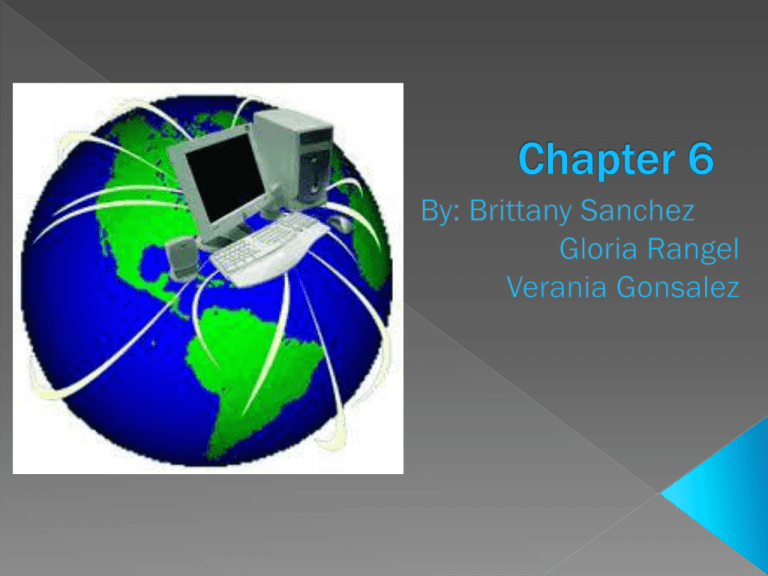 Chapter 6

By: Brittany Sanchez
Gloria Rangel
Verania Gonsalez